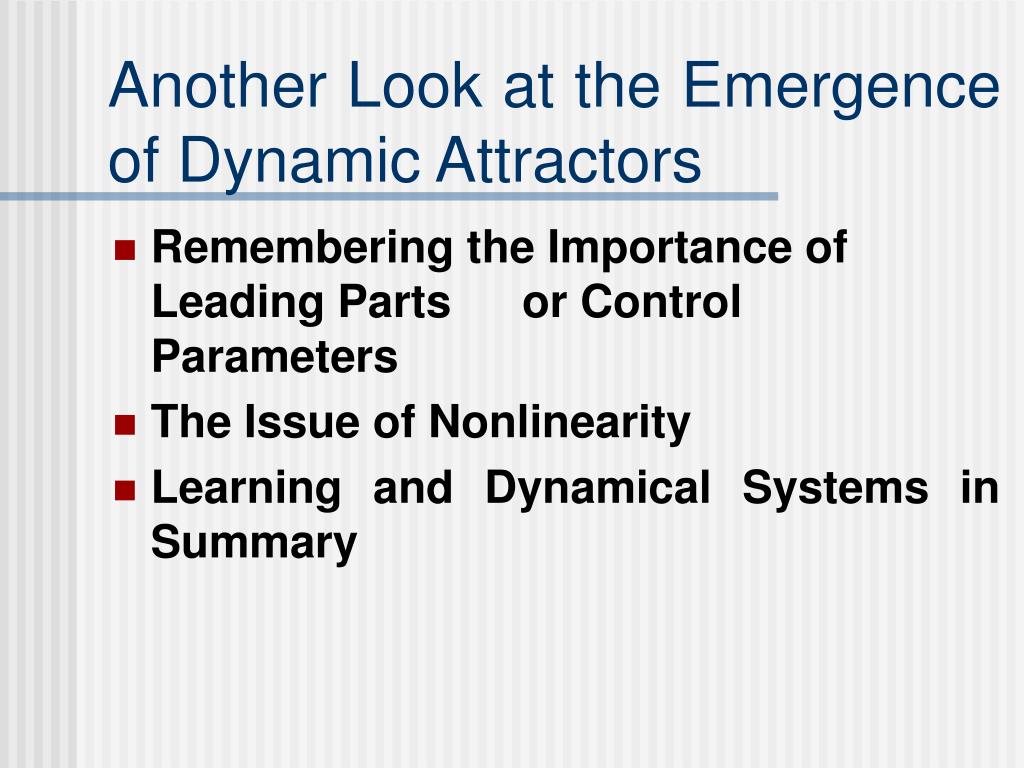 Another Look at the Emergence of Dynamic Attractors

Remembering the Importance of Leading Parts or Control Parameters

The Issue of Nonlinearity

Learning and Dynamical Systems in Summary